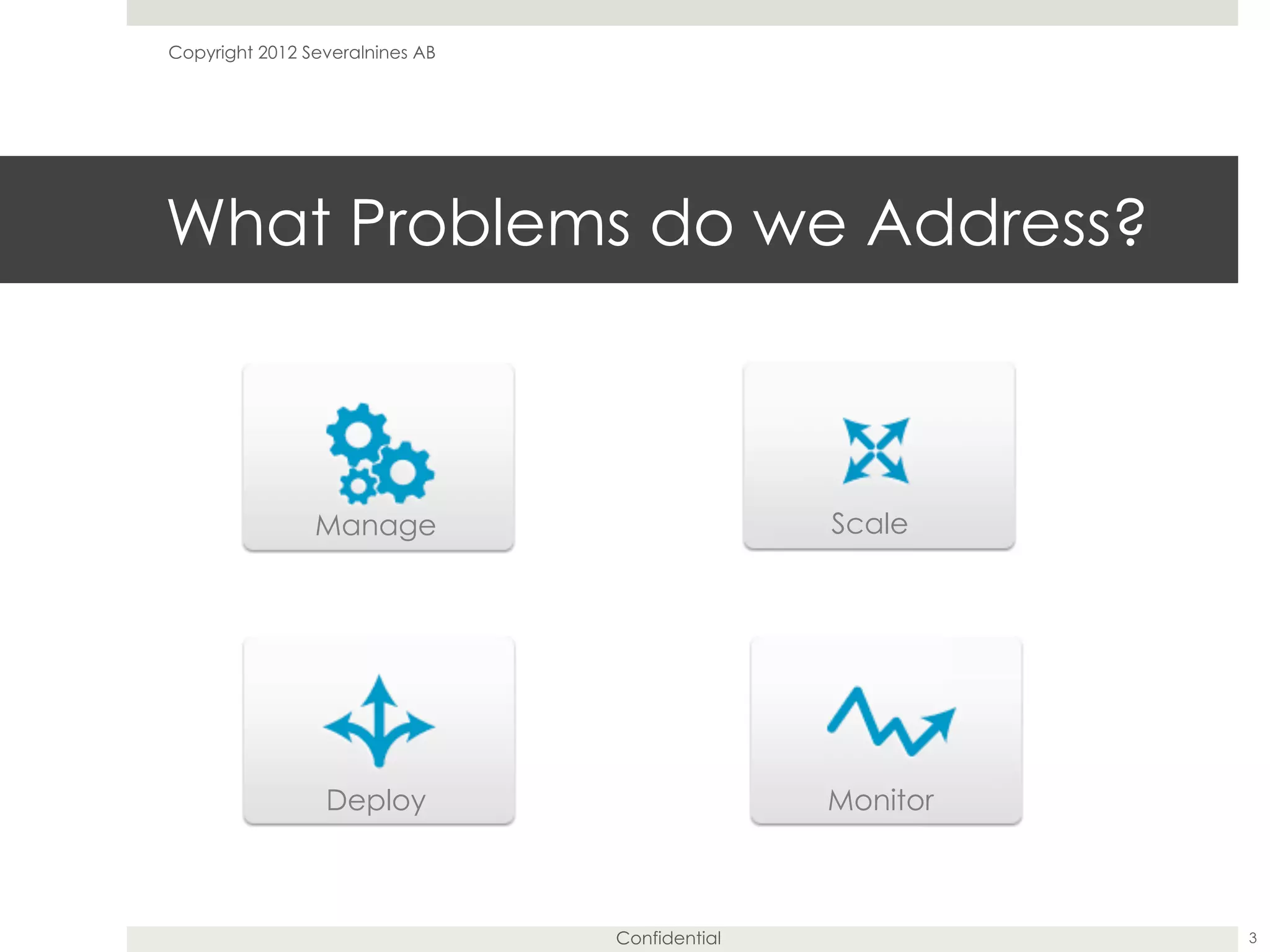 Copyright 2012 Severalnines AB

What Problems do we Address?

Manage

Scale

Deploy

Monitor

Confidential

3